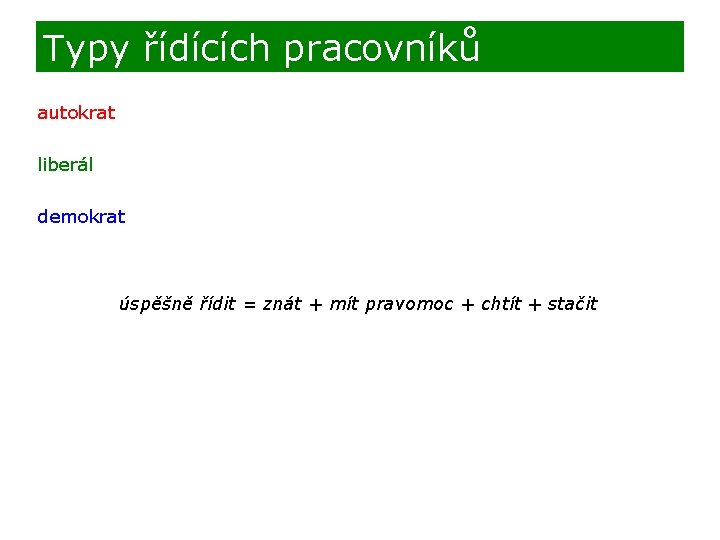 Typy řídících pracovníků

autokrat

liberál

demokrat

úspěšně řídit = znát + mít pravomoc + chtít + stačit